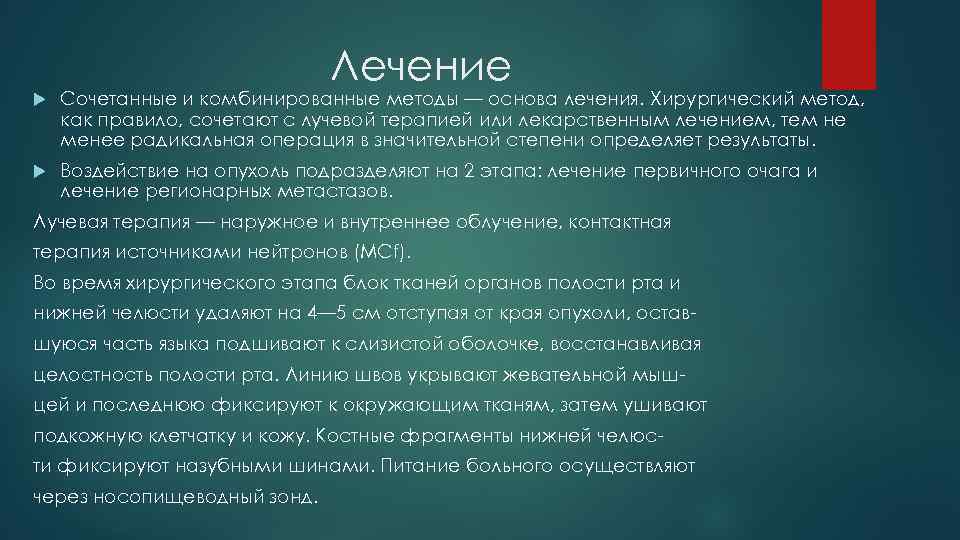 Лечение

Сочетанные и комбинированные методы — основа лечения. Хирургический метод, как правило, сочетают с лучевой терапией или лекарственным лечением, тем не менее радикальная операция в значительной степени определяет результаты.

Воздействие на опухоль подразделяют на 2 этапа: лечение первичного очага и лечение регионарных метастазов.

Лучевая терапия — наружное и внутреннее облучение, контактная терапия источниками нейтронов (MCf).

Во время хирургического этапа блок тканей органов полости рта и нижней челюсти удаляют на 4—5 см отступая от края опухоли, оставшуюся часть языка подшивают к слизистой оболочке, восстанавливая целостность полости рта. Линию швов укрывают жевательной мышцей и последнюю фиксируют к окружающим тканям, затем ушивают подкожную клетчатку и кожу. Костные фрагменты нижней челюсти фиксируют назубными шинами. Питание больного осуществляют через носопищеводный зонд.